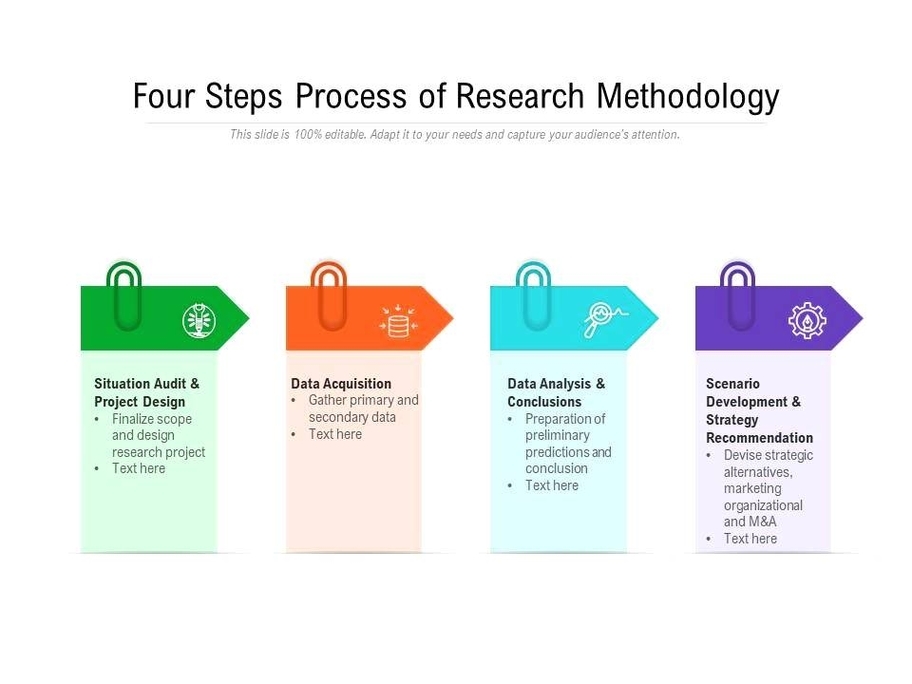 Four Steps Process of Research Methodology

This slide is 100% editable. Adapt it to your needs and capture your audience's attention.

Situation Audit & Project Design
• Finalize scope and design research project
• Text here

Data Acquisition
• Gather primary and secondary data
• Text here

Data Analysis & Conclusions
• Preparation of preliminary predictions and conclusion
• Text here

Scenario Development & Strategy Recommendation
• Devise strategic alternatives, marketing organizational and M&A
• Text here